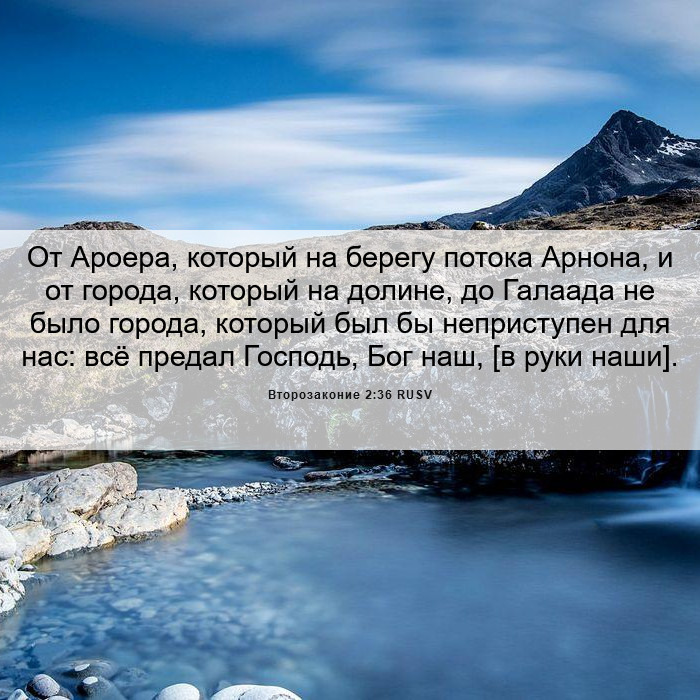 От Ароера, который на берегу потока Арнона, и от города, который на долине, до Галаада не было города, который был бы неприступен для нас: всё предал Господь, Бог наш, [в руки наши].

Второзаконие 2:36 RUSV